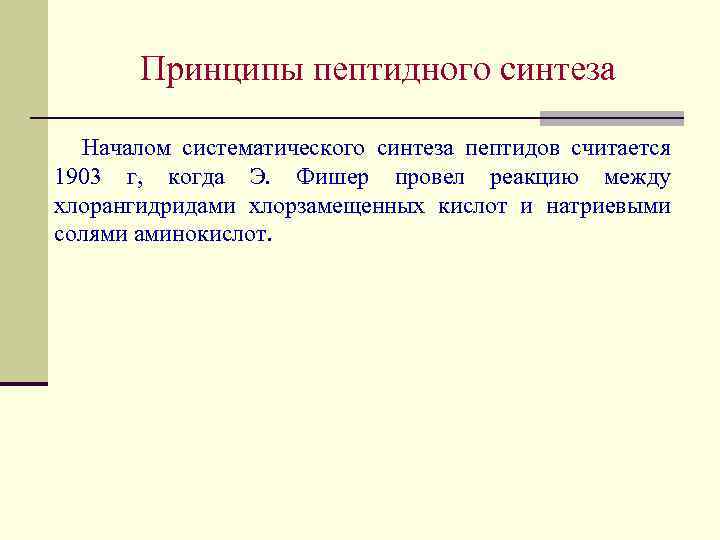 Принципы пептидного синтеза

Началом систематического синтеза пептидов считается 1903 г, когда Э. Фишер провел реакцию между хлорангидридами хлорзамещенных кислот и натриевыми солями аминокислот.